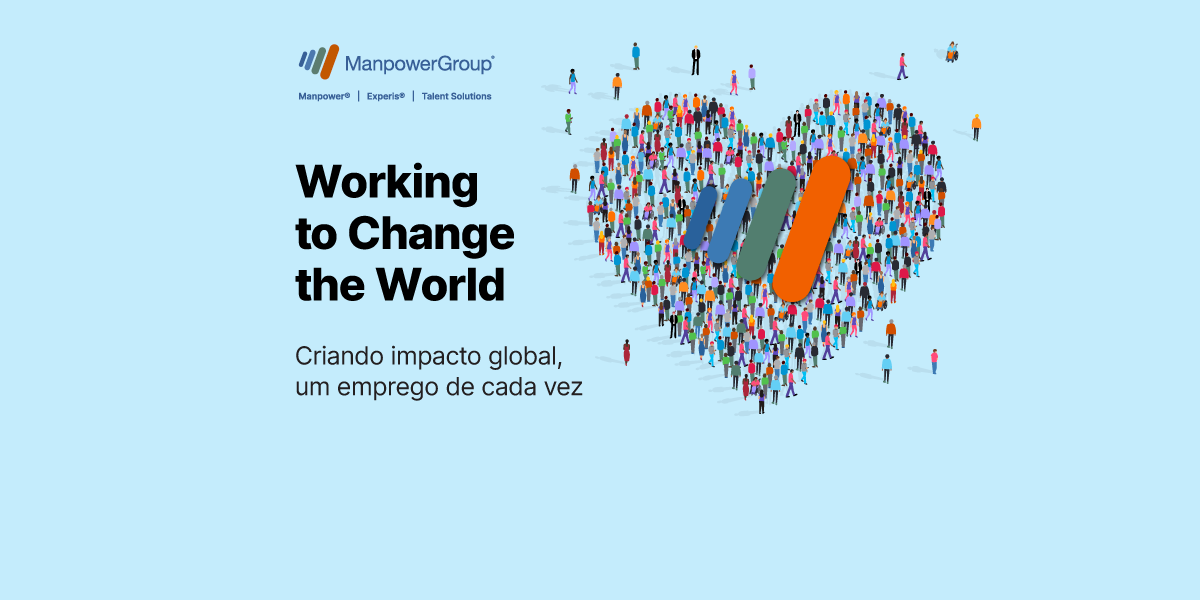 ManpowerGroup®

Manpower® | Experis® | Talent Solutions

Working to Change the World

Criando impacto global, um emprego de cada vez